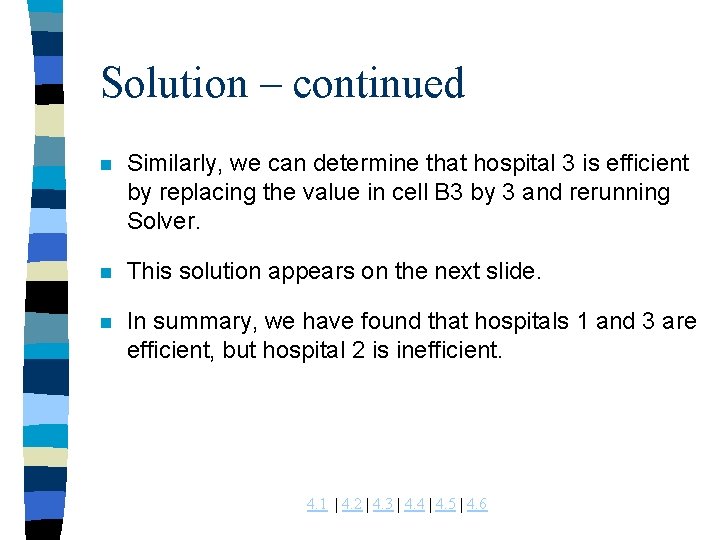 Solution – continued

Similarly, we can determine that hospital 3 is efficient by replacing the value in cell B3 by 3 and rerunning Solver.

This solution appears on the next slide.

In summary, we have found that hospitals 1 and 3 are efficient, but hospital 2 is inefficient.

4.1 | 4.2 | 4.3 | 4.4 | 4.5 | 4.6